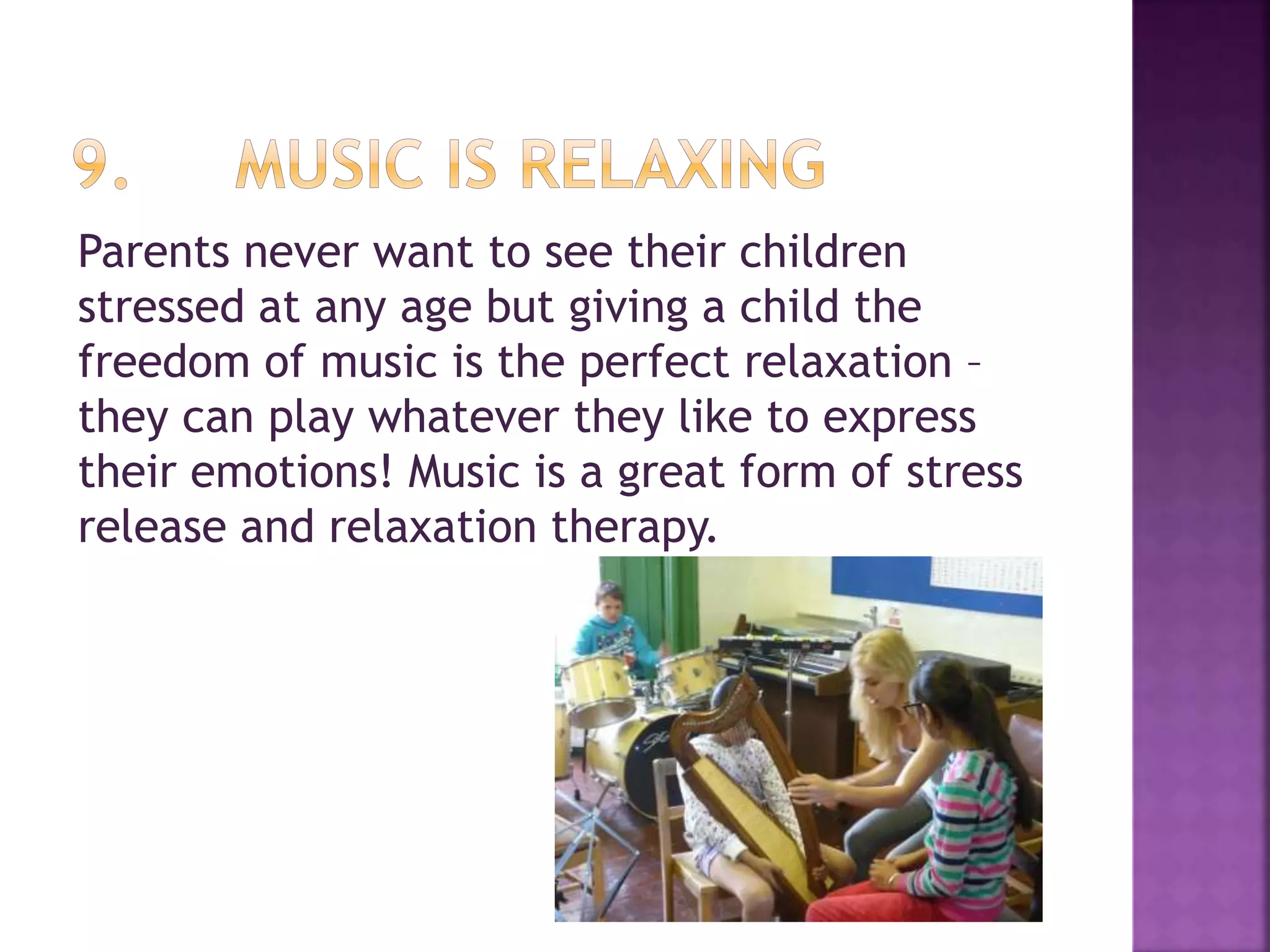 9. MUSIC IS RELAXING

Parents never want to see their children stressed at any age but giving a child the freedom of music is the perfect relaxation – they can play whatever they like to express their emotions! Music is a great form of stress release and relaxation therapy.